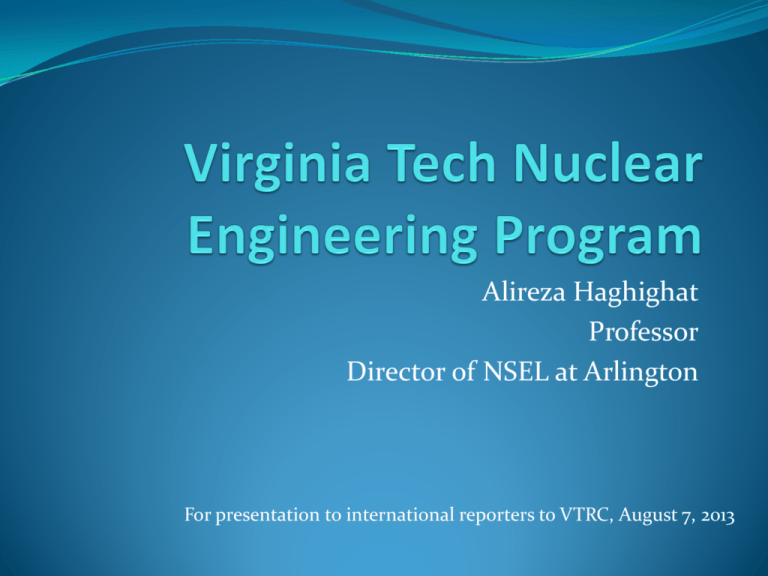 Virginia Tech Nuclear Engineering Program

Alireza Haghighat
Professor
Director of NSEL at Arlington

For presentation to international reporters to VTRC, August 7, 2013